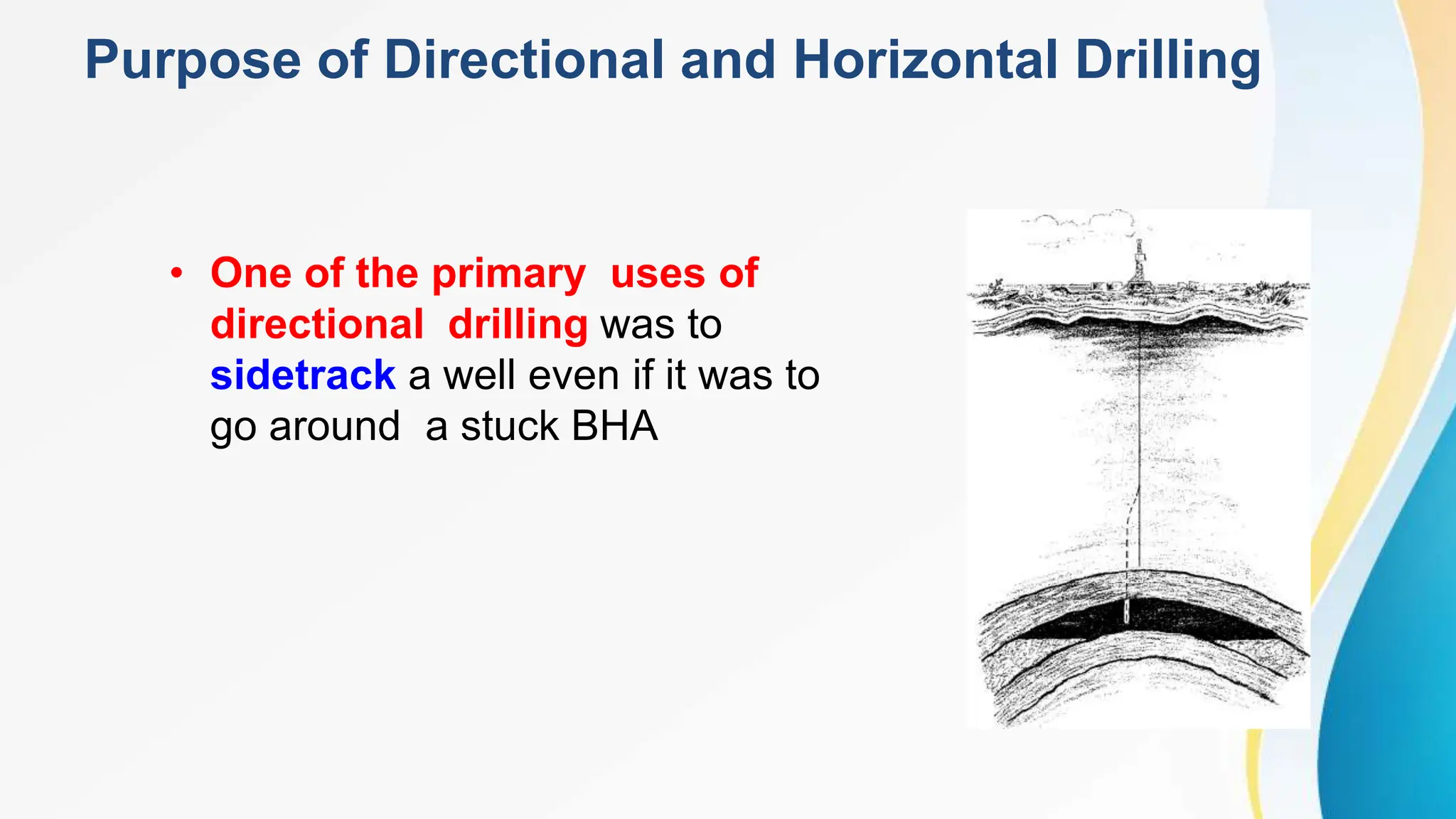 Purpose of Directional and Horizontal Drilling

• One of the primary uses of directional drilling was to sidetrack a well even if it was to go around a stuck BHA